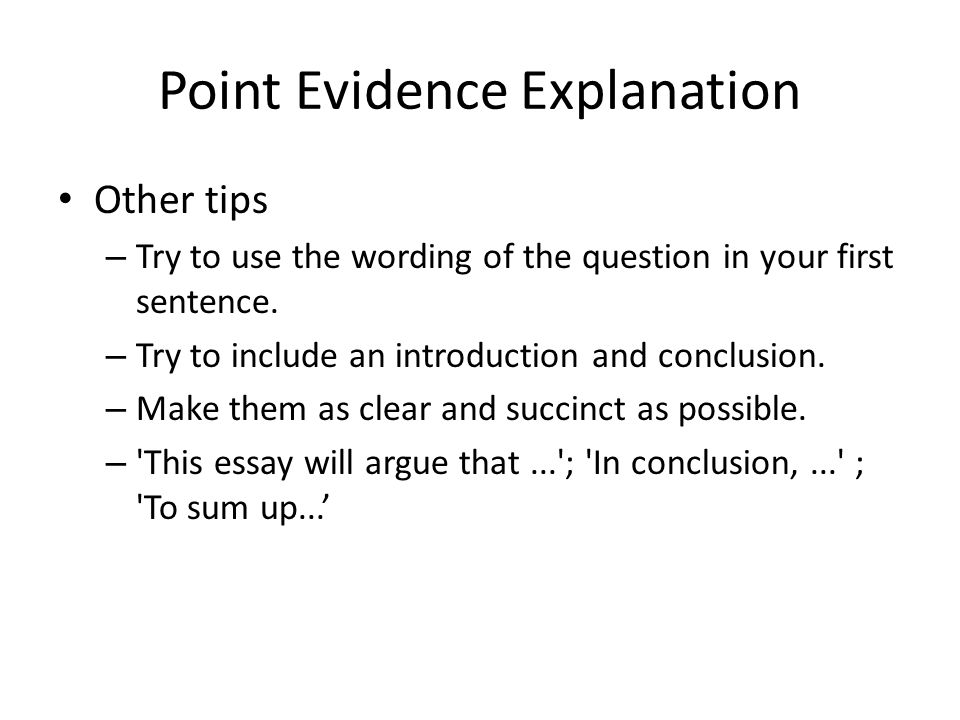 Point Evidence Explanation

• Other tips
– Try to use the wording of the question in your first sentence.
– Try to include an introduction and conclusion.
– Make them as clear and succinct as possible.
– 'This essay will argue that ...'; 'In conclusion, ...' ; 'To sum up...’